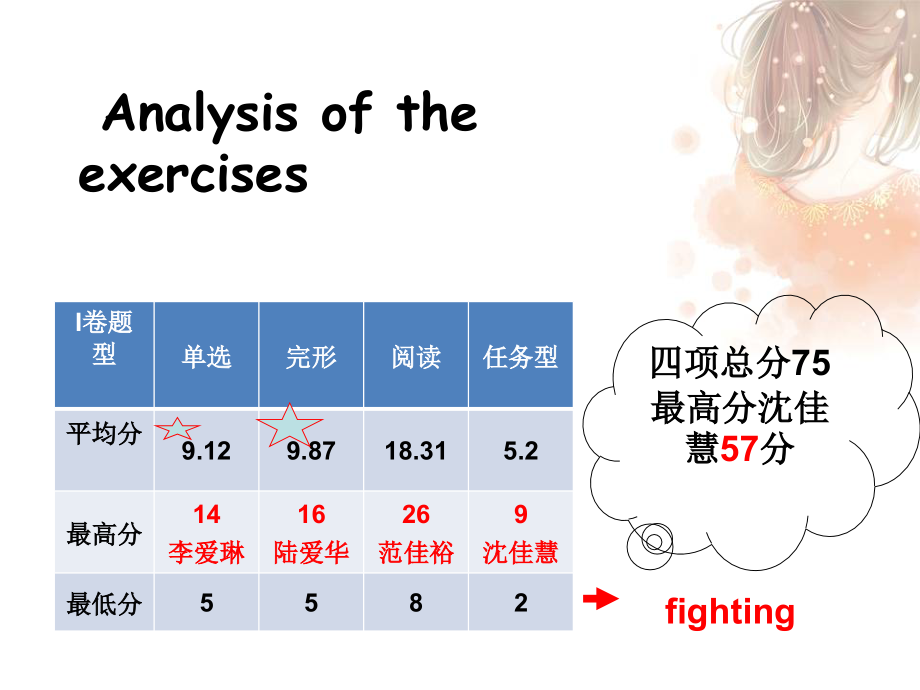 Analysis of the exercises

| I卷题型 | 单选 | 完形 | 阅读 | 任务型 |
|---|---|---|---|---|
| 平均分 | 9.12 | 9.87 | 18.31 | 5.2 |
| 最高分 | 14 李爱琳 | 16 陆爱华 | 26 范佳裕 | 9 沈佳慧 |
| 最低分 | 5 | 5 | 8 | 2 |

四项总分75
最高分沈佳慧57分

fighting